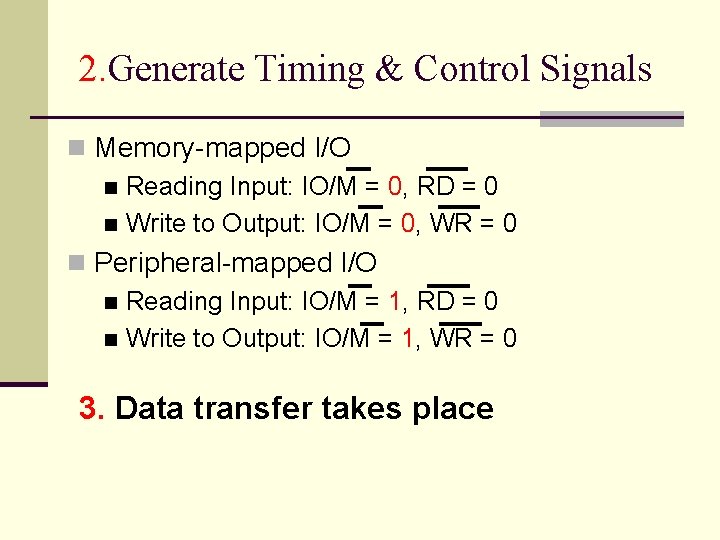 2.Generate Timing & Control Signals

Memory-mapped I/O

Reading Input: $IO/\overline{M} = 0$, $\overline{RD} = 0$

Write to Output: $IO/\overline{M} = 0$, $\overline{WR} = 0$

Peripheral-mapped I/O

Reading Input: $IO/\overline{M} = 1$, $\overline{RD} = 0$

Write to Output: $IO/\overline{M} = 1$, $\overline{WR} = 0$

3. Data transfer takes place